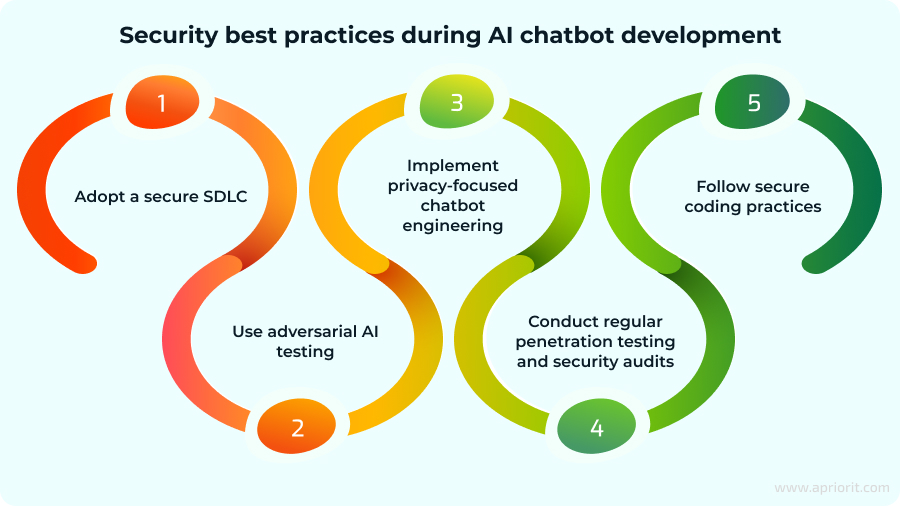 Security best practices during AI chatbot development

1

Adopt a secure SDLC

2

Use adversarial AI testing

3

Implement privacy-focused chatbot engineering

4

Conduct regular penetration testing and security audits

5

Follow secure coding practices

www.apriorit.com